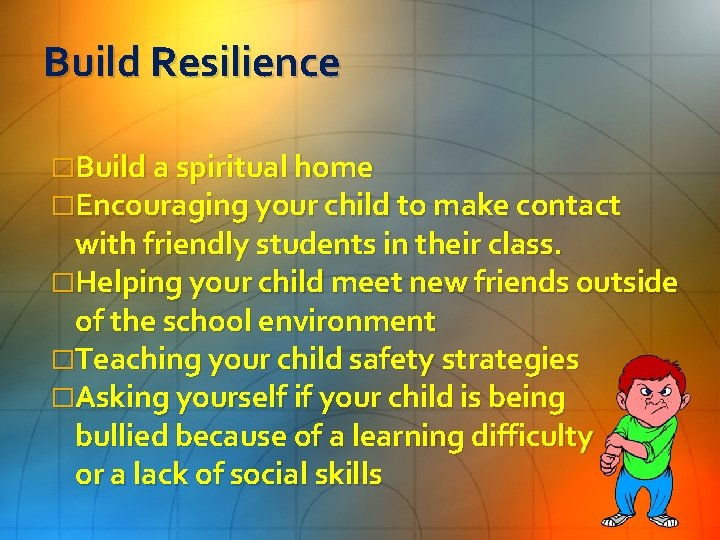 Build Resilience

□Build a spiritual home
□Encouraging your child to make contact with friendly students in their class.
□Helping your child meet new friends outside of the school environment
□Teaching your child safety strategies
□Asking yourself if your child is being bullied because of a learning difficulty or a lack of social skills